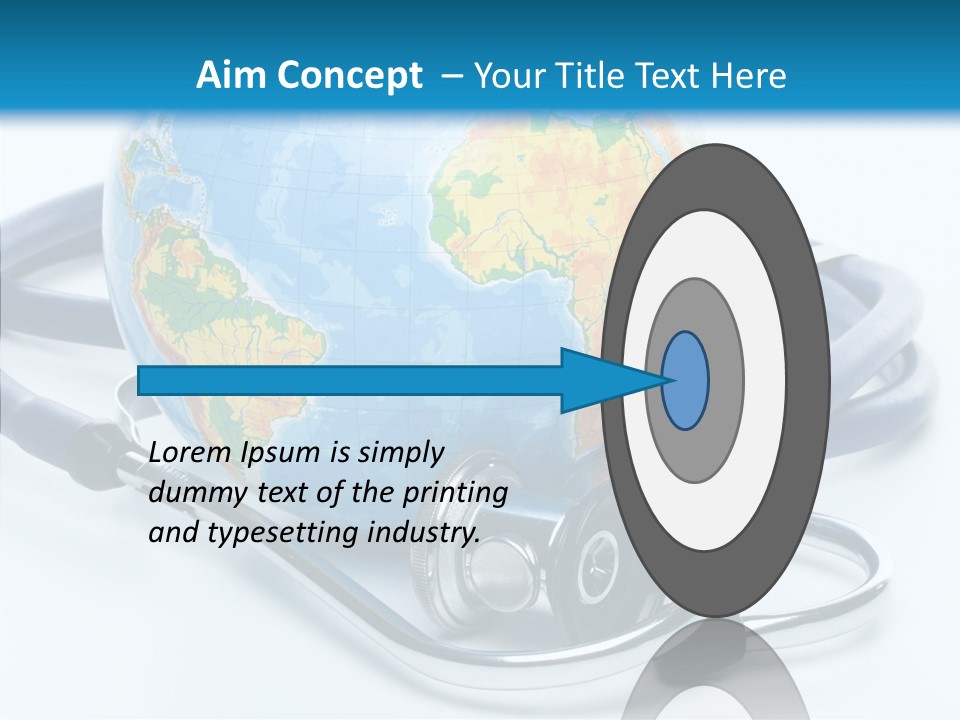 Aim Concept – Your Title Text Here

Lorem Ipsum is simply dummy text of the printing and typesetting industry.